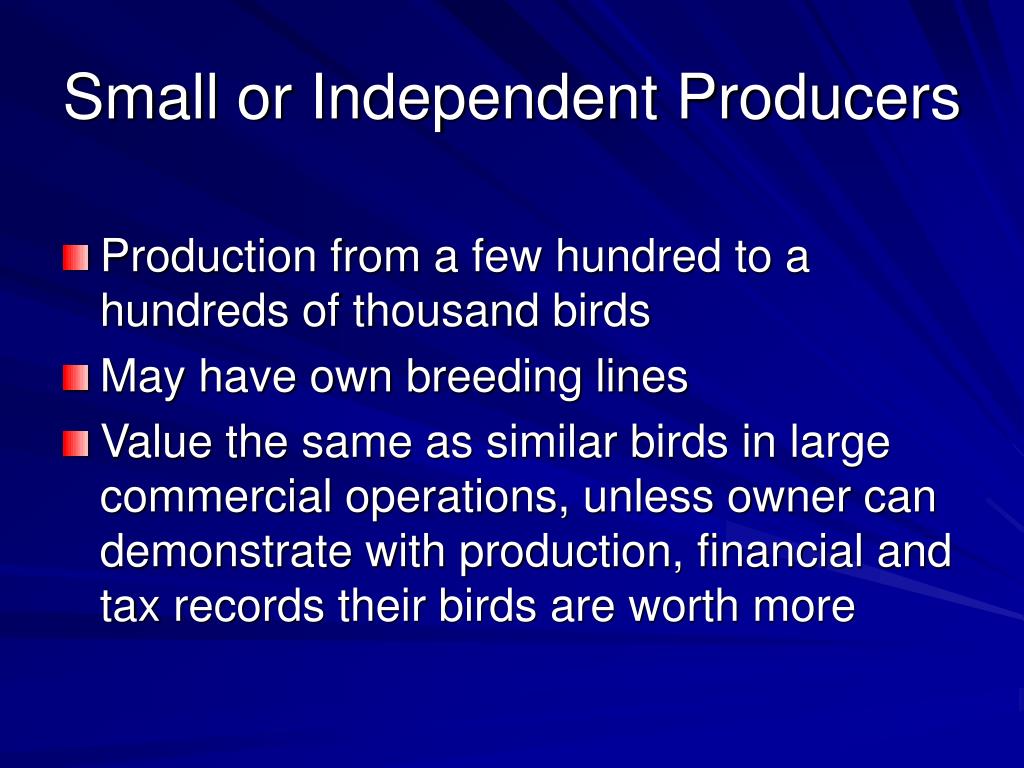 Small or Independent Producers

Production from a few hundred to a hundreds of thousand birds

May have own breeding lines

Value the same as similar birds in large commercial operations, unless owner can demonstrate with production, financial and tax records their birds are worth more